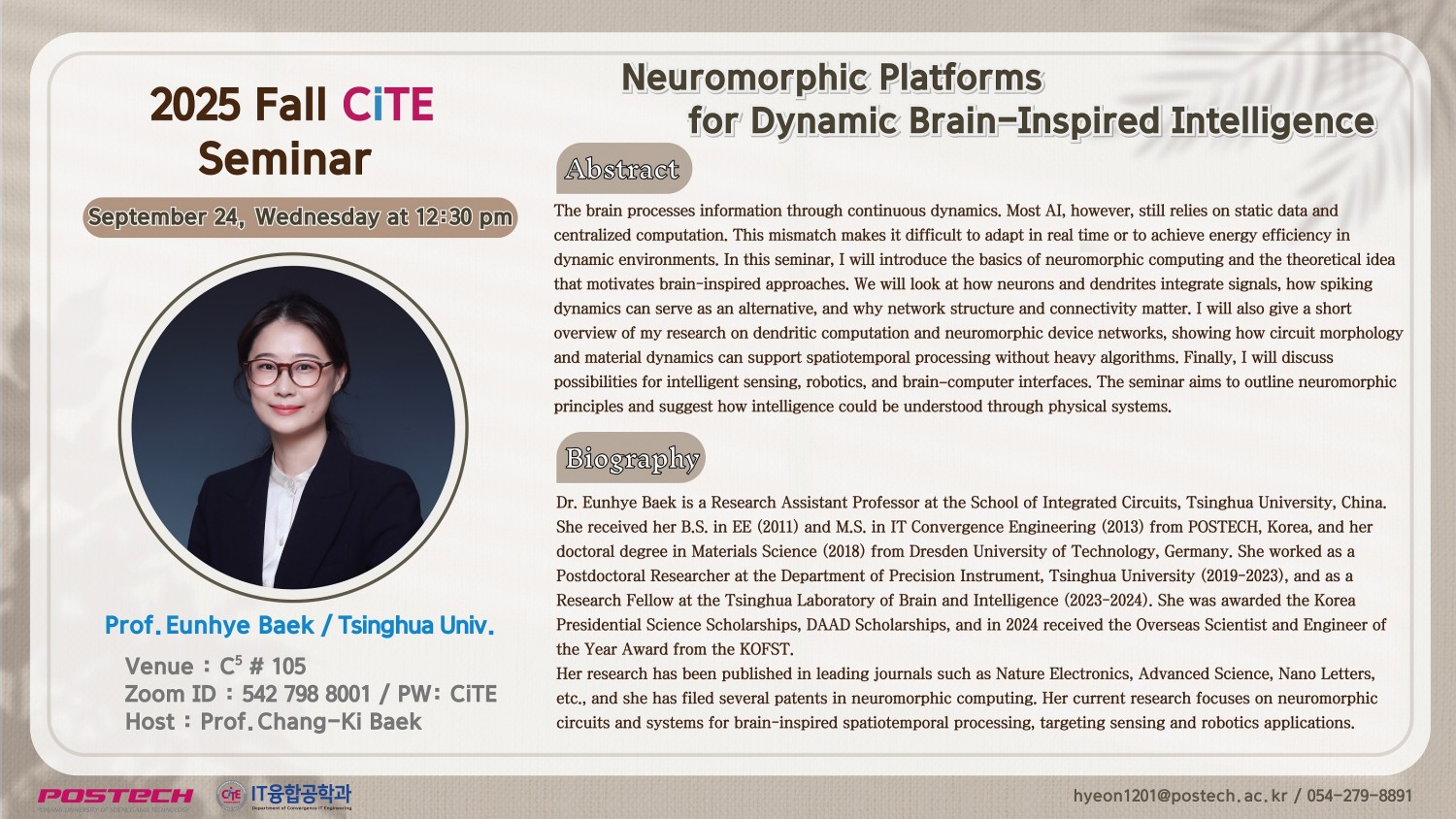 2025 Fall CiTE Seminar

September 24, Wednesday at 12:30 pm

Prof. Eunhye Baek / Tsinghua Univ.

Venue : $C^5$ # 105
Zoom ID : 542 798 8001 / PW: CiTE
Host : Prof. Chang-Ki Baek

Neuromorphic Platforms for Dynamic Brain-Inspired Intelligence

Abstract

The brain processes information through continuous dynamics. Most AI, however, still relies on static data and centralized computation. This mismatch makes it difficult to adapt in real time or to achieve energy efficiency in dynamic environments. In this seminar, I will introduce the basics of neuromorphic computing and the theoretical idea that motivates brain-inspired approaches. We will look at how neurons and dendrites integrate signals, how spiking dynamics can serve as an alternative, and why network structure and connectivity matter. I will also give a short overview of my research on dendritic computation and neuromorphic device networks, showing how circuit morphology and material dynamics can support spatiotemporal processing without heavy algorithms. Finally, I will discuss possibilities for intelligent sensing, robotics, and brain-computer interfaces. The seminar aims to outline neuromorphic principles and suggest how intelligence could be understood through physical systems.

Biography

Dr. Eunhye Baek is a Research Assistant Professor at the School of Integrated Circuits, Tsinghua University, China. She received her B.S. in EE (2011) and M.S. in IT Convergence Engineering (2013) from POSTECH, Korea, and her doctoral degree in Materials Science (2018) from Dresden University of Technology, Germany. She worked as a Postdoctoral Researcher at the Department of Precision Instrument, Tsinghua University (2019-2023), and as a Research Fellow at the Tsinghua Laboratory of Brain and Intelligence (2023-2024). She was awarded the Korea Presidential Science Scholarships, DAAD Scholarships, and in 2024 received the Overseas Scientist and Engineer of the Year Award from the KOFST.
Her research has been published in leading journals such as Nature Electronics, Advanced Science, Nano Letters, etc., and she has filed several patents in neuromorphic computing. Her current research focuses on neuromorphic circuits and systems for brain-inspired spatiotemporal processing, targeting sensing and robotics applications.

POSTECH CiTE IT융합공학과 Department of Convergence IT Engineering

hyeon1201@postech.ac.kr / 054-279-8891